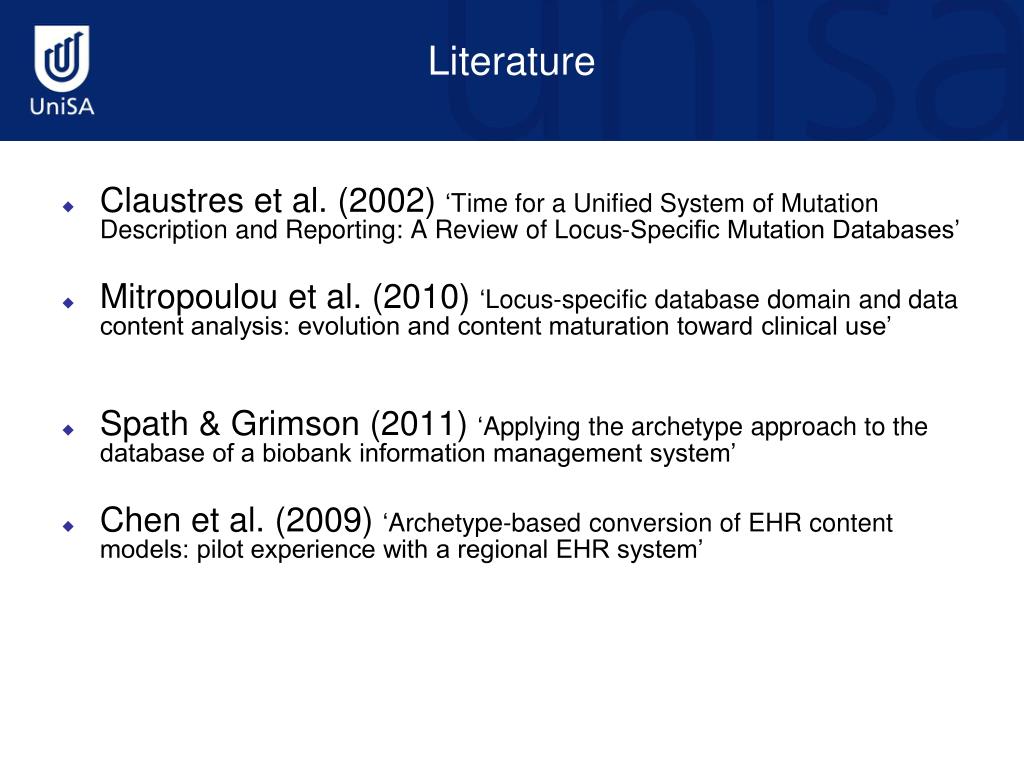 UniSA

Literature

Claustres et al. (2002) ‘Time for a Unified System of Mutation Description and Reporting: A Review of Locus-Specific Mutation Databases’

Mitropoulou et al. (2010) ‘Locus-specific database domain and data content analysis: evolution and content maturation toward clinical use’

Spath & Grimson (2011) ‘Applying the archetype approach to the database of a biobank information management system’

Chen et al. (2009) ‘Archetype-based conversion of EHR content models: pilot experience with a regional EHR system’